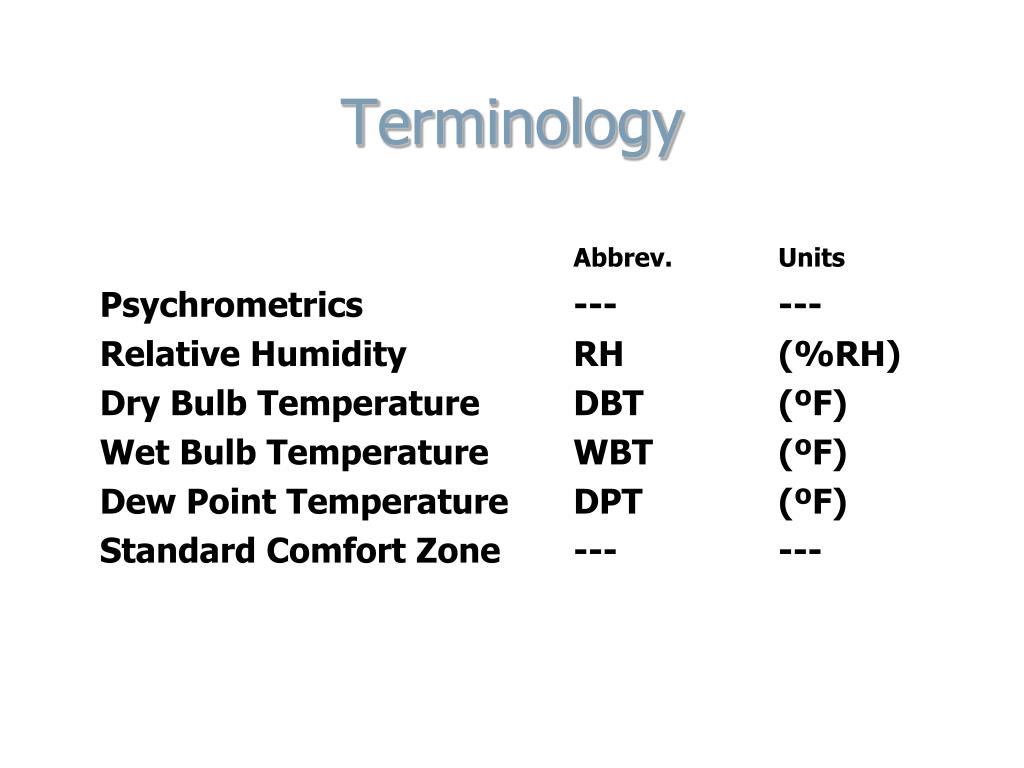 Terminology

|  | Abbrev. | Units |
|---|---|---|
| Psychrometrics | --- | --- |
| Relative Humidity | RH | (%RH) |
| Dry Bulb Temperature | DBT | (ºF) |
| Wet Bulb Temperature | WBT | (ºF) |
| Dew Point Temperature | DPT | (ºF) |
| Standard Comfort Zone | --- | --- |